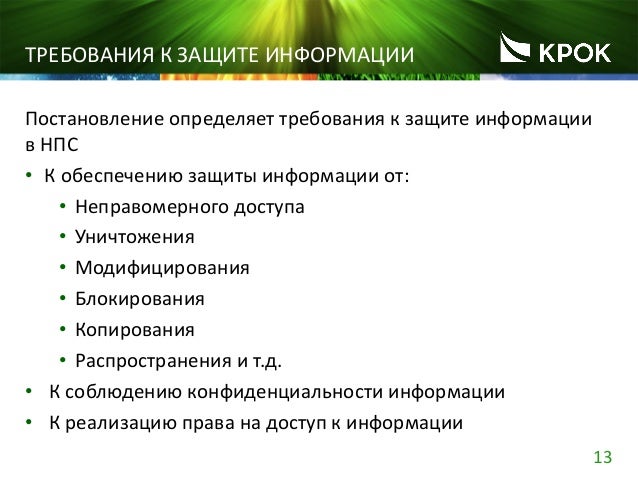 ТРЕБОВАНИЯ К ЗАЩИТЕ ИНФОРМАЦИИ

КРОК

Постановление определяет требования к защите информации в НПС

• К обеспечению защиты информации от:
  • Неправомерного доступа
  • Уничтожения
  • Модифицирования
  • Блокирования
  • Копирования
  • Распространения и т.д.
• К соблюдению конфиденциальности информации
• К реализацию права на доступ к информации

13